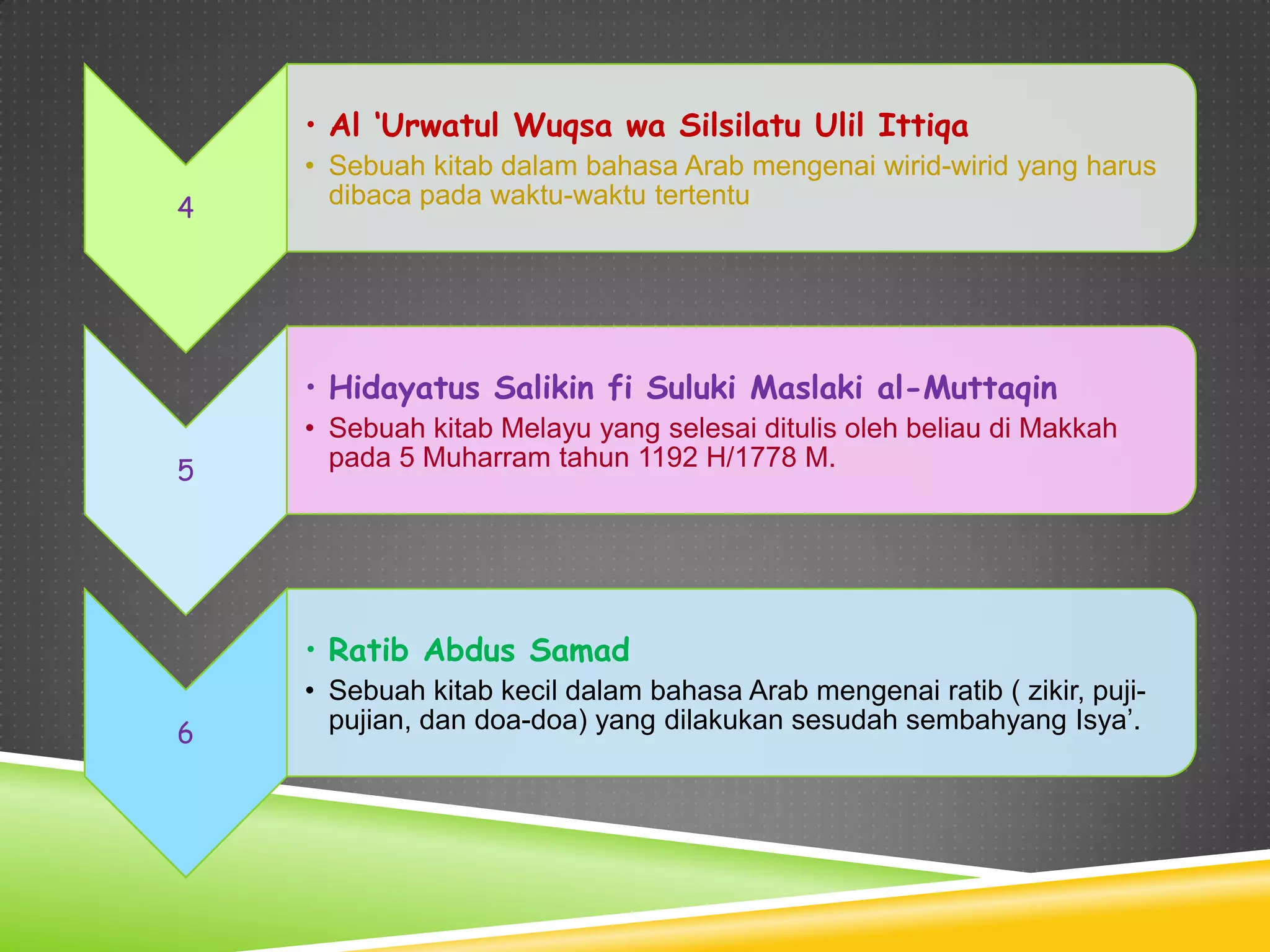 4

• Al 'Urwatul Wuqsa wa Silsilatu Ulil Ittiqa
• Sebuah kitab dalam bahasa Arab mengenai wirid-wirid yang harus dibaca pada waktu-waktu tertentu

5

• Hidayatus Salikin fi Suluki Maslaki al-Muttaqin
• Sebuah kitab Melayu yang selesai ditulis oleh beliau di Makkah pada 5 Muharram tahun 1192 H/1778 M.

6

• Ratib Abdus Samad
• Sebuah kitab kecil dalam bahasa Arab mengenai ratib ( zikir, puji-pujian, dan doa-doa) yang dilakukan sesudah sembahyang Isya'.